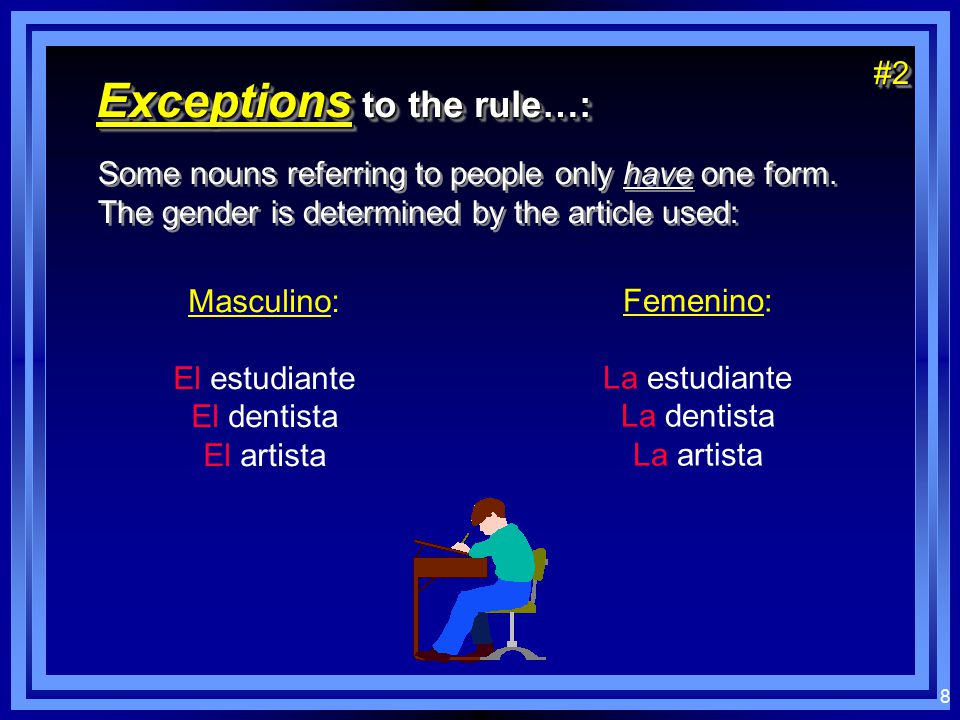 #2

Exceptions to the rule…:

Some nouns referring to people only have one form. The gender is determined by the article used:

Masculino:

El estudiante
El dentista
El artista

Femenino:

La estudiante
La dentista
La artista

8